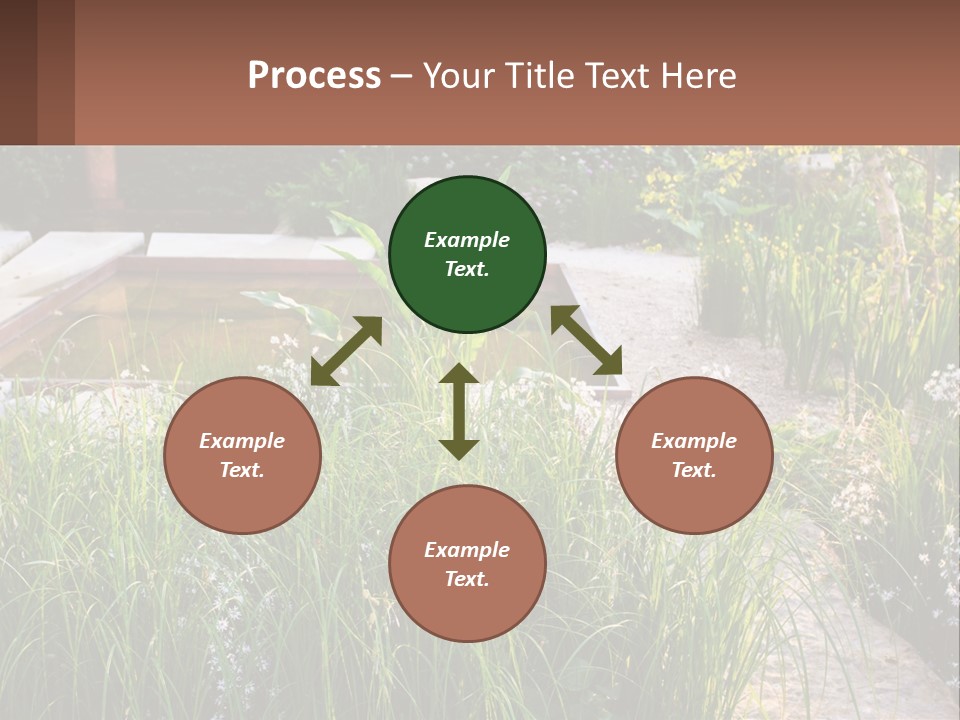 Process – Your Title Text Here

Example Text.

Example Text.

Example Text.

Example Text.